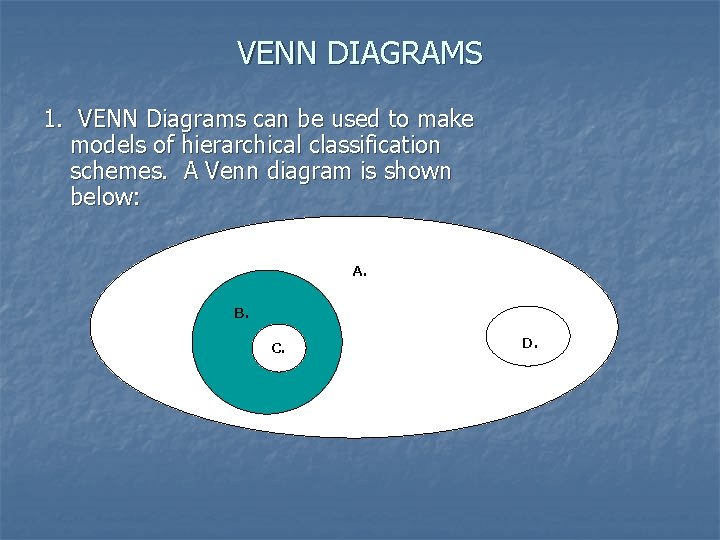 VENN DIAGRAMS

1. VENN Diagrams can be used to make models of hierarchical classification schemes. A Venn diagram is shown below:

A.

B.

C.

D.